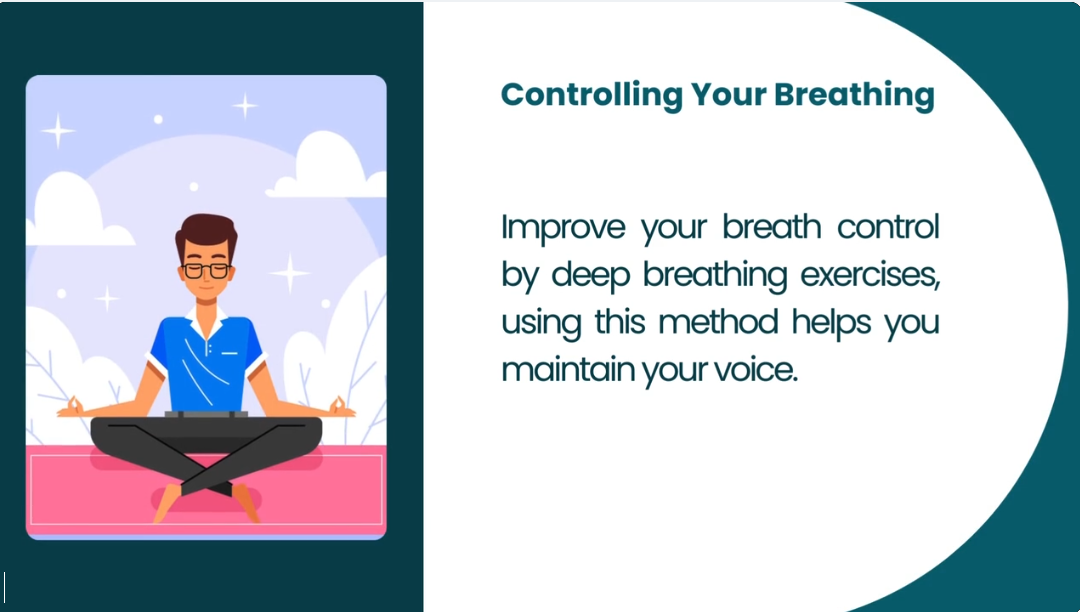 Controlling Your Breathing

Improve your breath control by deep breathing exercises, using this method helps you maintain your voice.